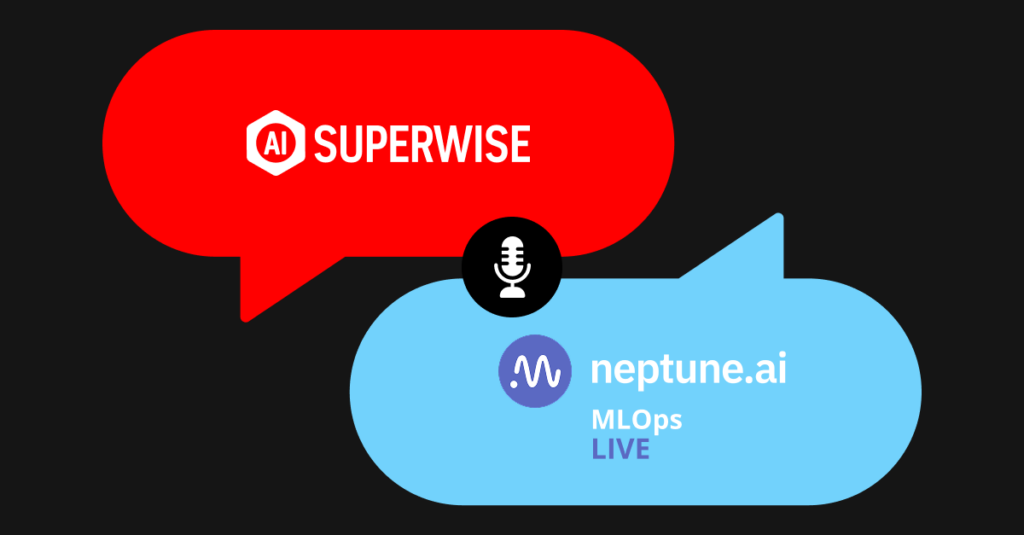 AI SUPERWISE

neptune.ai

MLOps
LIVE